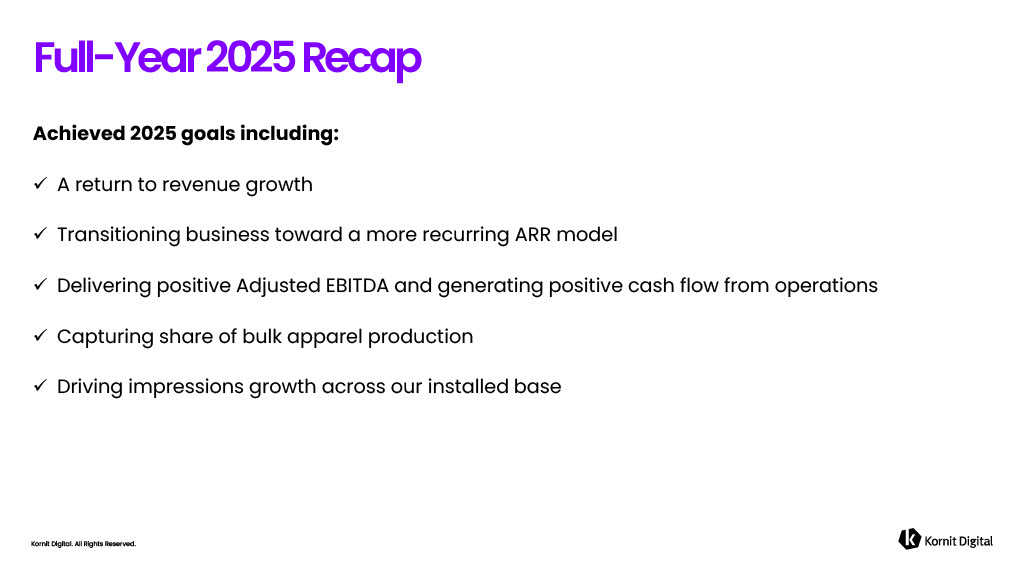 Full-Year 2025 Recap

Achieved 2025 goals including:

✓ A return to revenue growth

✓ Transitioning business toward a more recurring ARR model

✓ Delivering positive Adjusted EBITDA and generating positive cash flow from operations

✓ Capturing share of bulk apparel production

✓ Driving impressions growth across our installed base

Kornit Digital. All Rights Reserved.

Kornit Digital